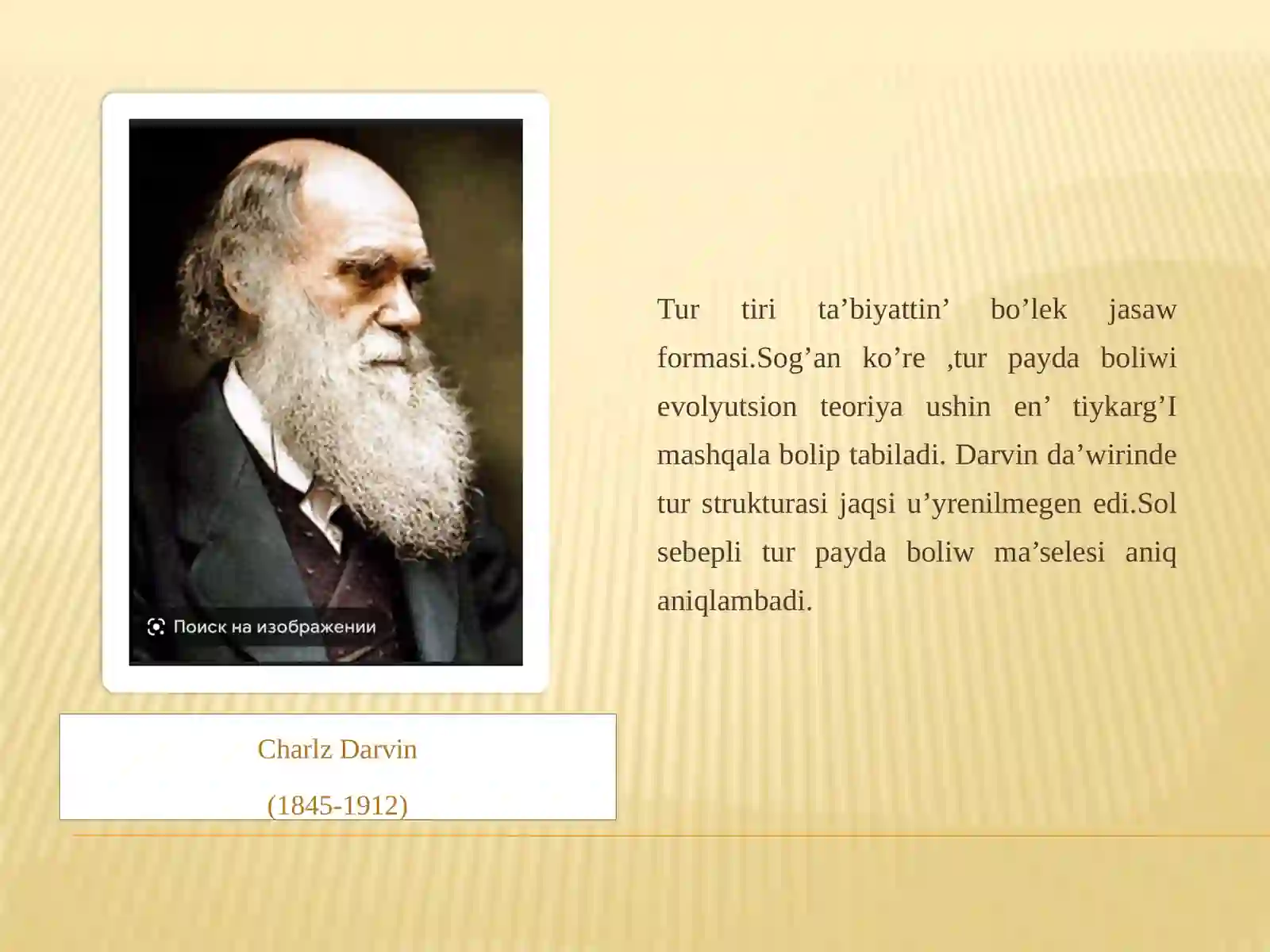 Поиск на изображении

Charlz Darvin

(1845-1912)

Tur tiri ta’biyattin’ bo’lek jasaw formasi.Sog’an ko’re ,tur payda boliwi evolyutsion teoriya ushin en’ tiykarg’I mashqala bolip tabiladi. Darvin da’wirinde tur strukturasi jaqsi u’yrenilmegen edi.Sol sebepli tur payda boliw ma’selesi aniq aniqlambadi.